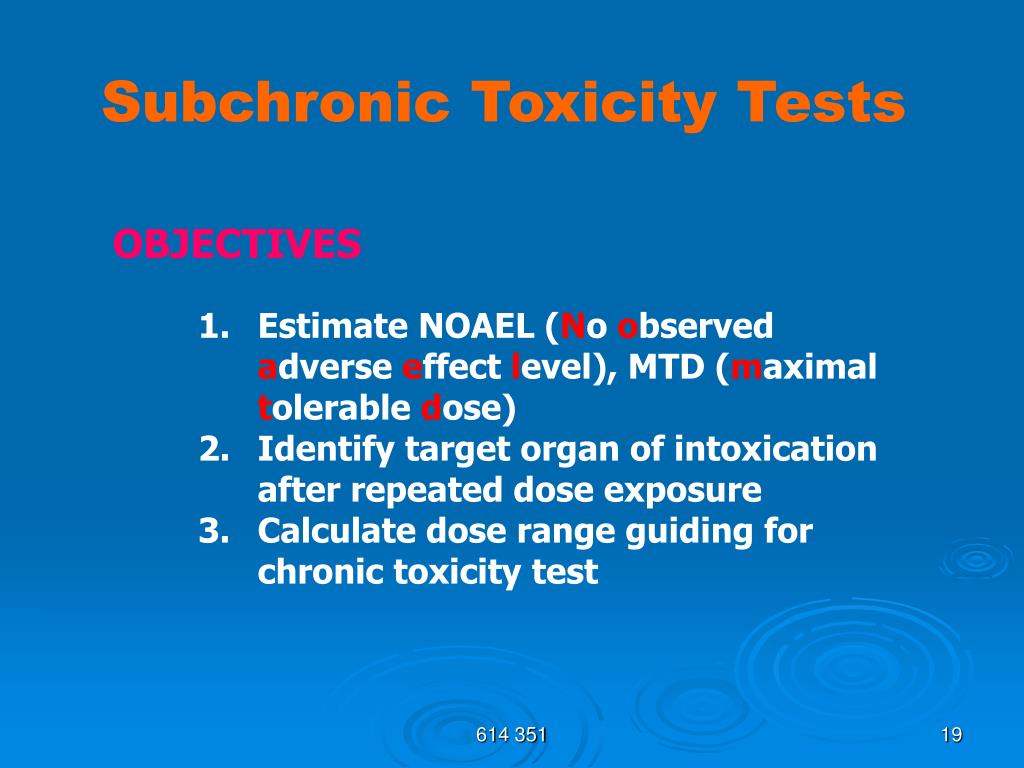 Subchronic Toxicity Tests

OBJECTIVES

1. Estimate NOAEL (No observed adverse effect level), MTD (maximal tolerable dose)
2. Identify target organ of intoxication after repeated dose exposure
3. Calculate dose range guiding for chronic toxicity test

614 351

19